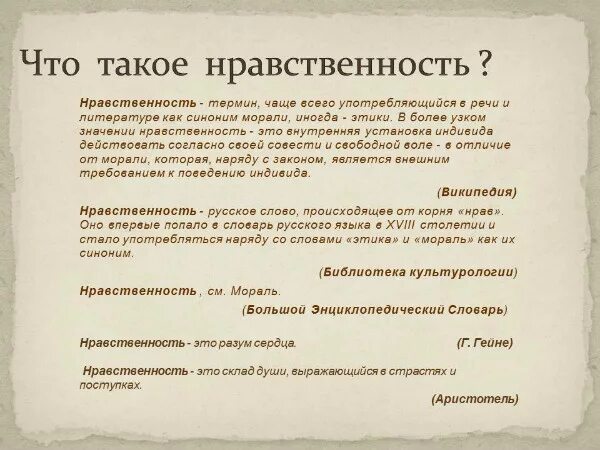 Что такое нравственность ?

Нравственность - термин, чаще всего употребляющийся в речи и литературе как синоним морали, иногда - этики. В более узком значении нравственность - это внутренняя установка индивида действовать согласно своей совести и свободной воле - в отличие от морали, которая, наряду с законом, является внешним требованием к поведению индивида.

(Википедия)

Нравственность - русское слово, происходящее от корня «нрав». Оно впервые попало в словарь русского языка в XVIII столетии и стало употребляться наряду со словами «этика» и «мораль» как их синоним.

(Библиотека культурологии)

Нравственность , см. Мораль.

(Большой Энциклопедический Словарь)

Нравственность - это разум сердца. (Г. Гейне)

Нравственность - это склад души, выражающийся в страстях и поступках.

(Аристотель)